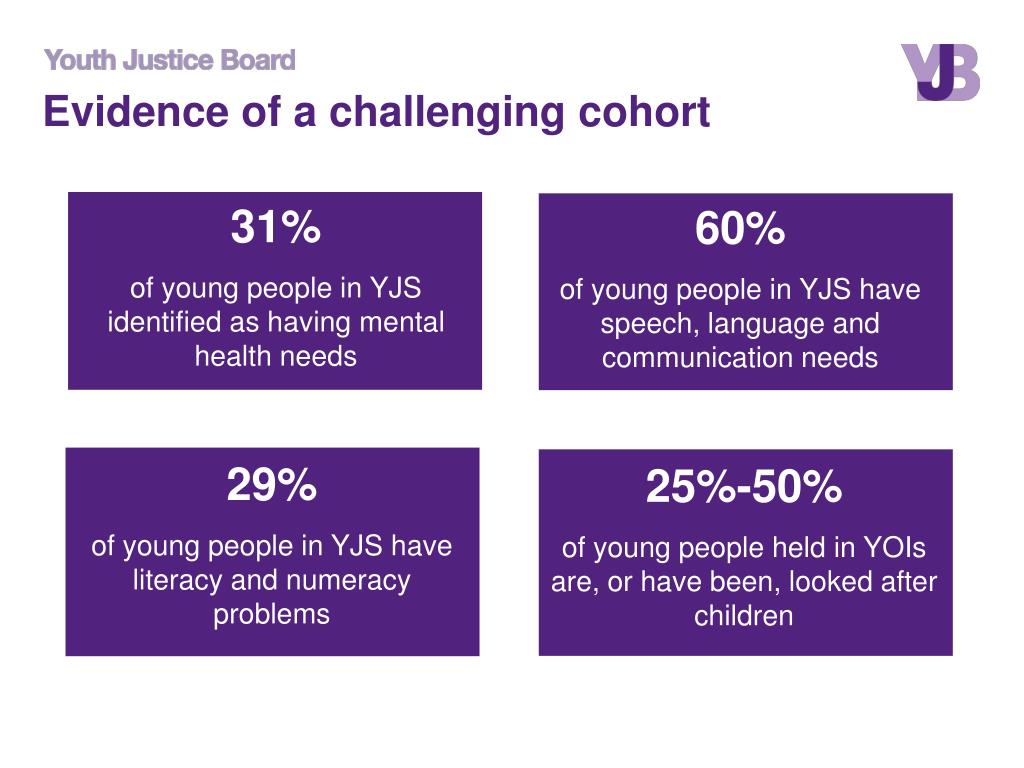 Youth Justice Board

YJB

Evidence of a challenging cohort

31%

of young people in YJS identified as having mental health needs

60%

of young people in YJS have speech, language and communication needs

29%

of young people in YJS have literacy and numeracy problems

25%-50%

of young people held in YOIs are, or have been, looked after children